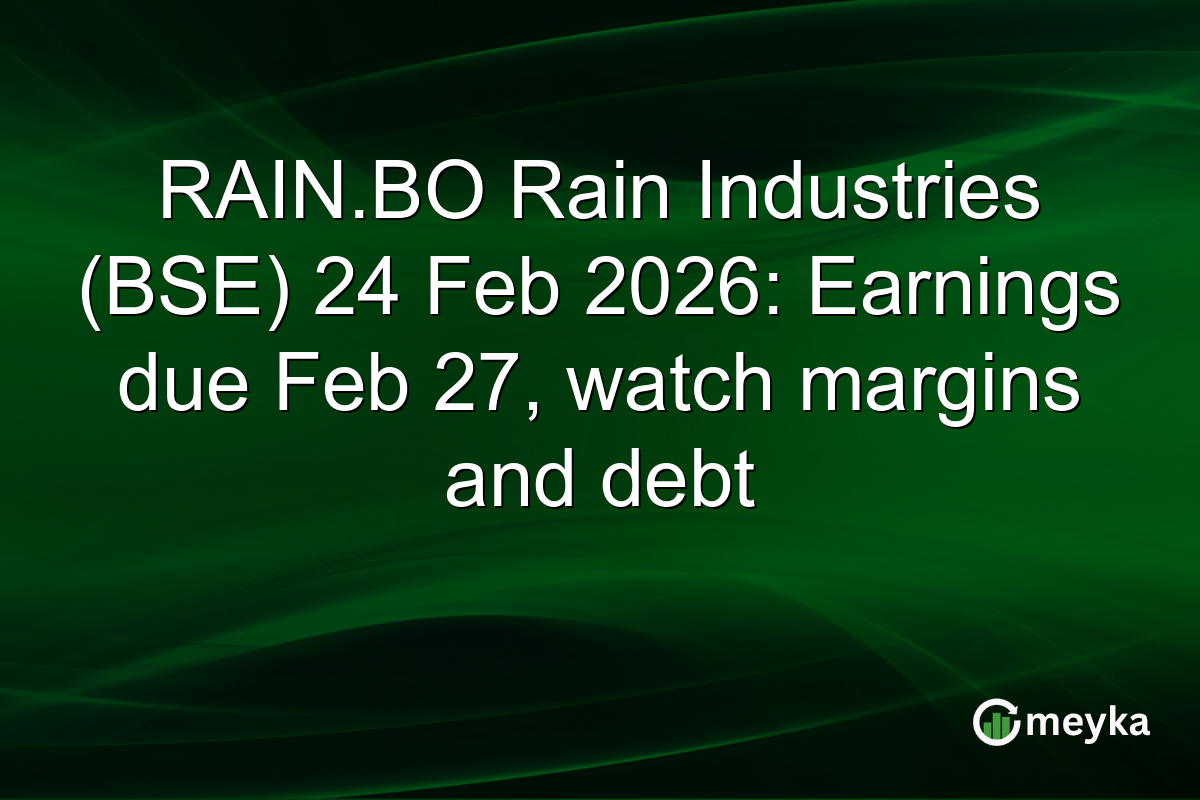 RAIN.BO Rain Industries (BSE) 24 Feb 2026: Earnings due Feb 27, watch margins and debt

meyka